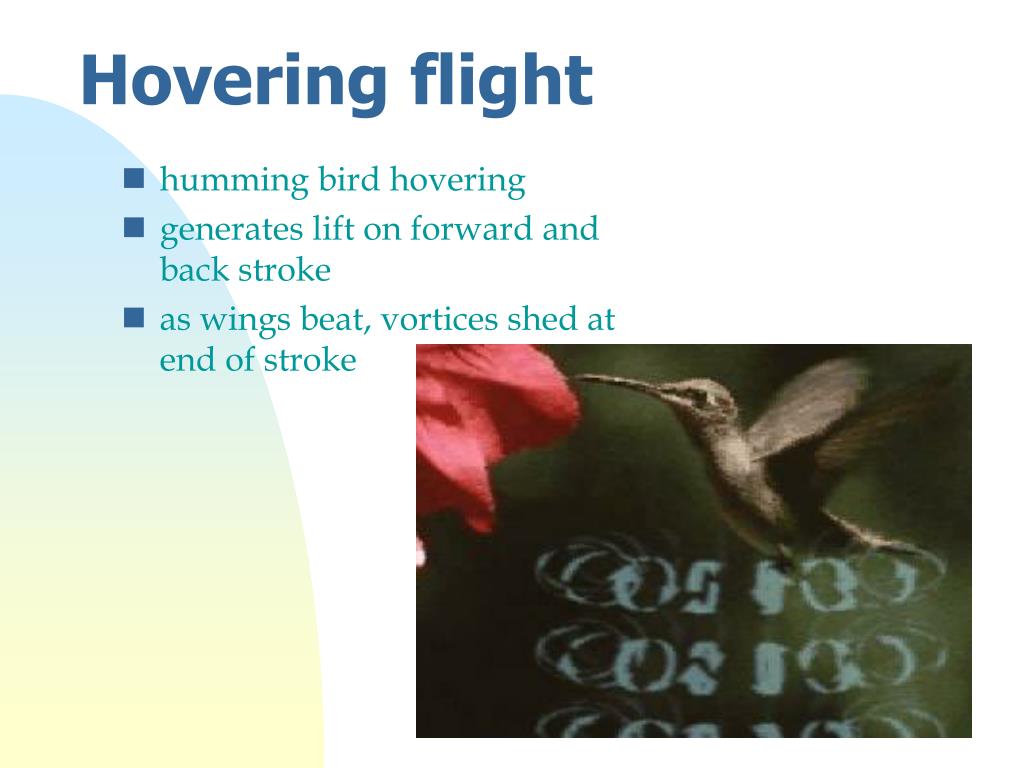 Hovering flight

humming bird hovering
generates lift on forward and back stroke
as wings beat, vortices shed at end of stroke